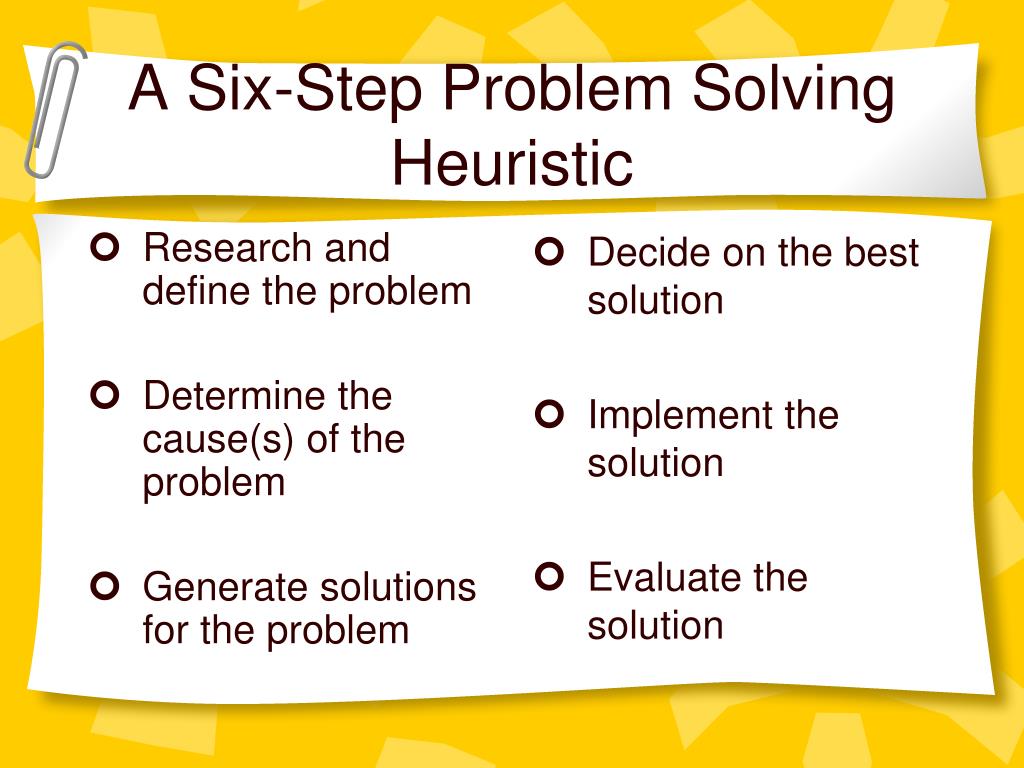 A Six-Step Problem Solving Heuristic

Research and define the problem

Determine the cause(s) of the problem

Generate solutions for the problem

Decide on the best solution

Implement the solution

Evaluate the solution